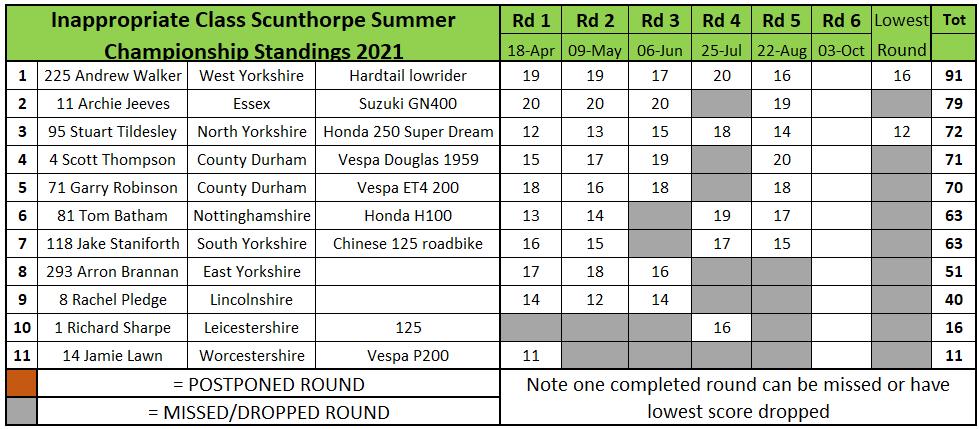 | Inappropriate Class Scunthorpe Summer Championship Standings 2021 | | | | Rd 1 18-Apr | Rd 2 09-May | Rd 3 06-Jun | Rd 4 25-Jul | Rd 5 22-Aug | Rd 6 03-Oct | Lowest Round | Tot |
|---|---|---|---|---|---|---|---|---|---|---|---|
| 1 | 225 Andrew Walker | West Yorkshire | Hardtail lowrider | 19 | 19 | 17 | 20 | 16 | | 16 | 91 |
| 2 | 11 Archie Jeeves | Essex | Suzuki GN400 | 20 | 20 | 20 | | 19 | | | 79 |
| 3 | 95 Stuart Tildesley | North Yorkshire | Honda 250 Super Dream | 12 | 13 | 15 | 18 | 14 | | 12 | 72 |
| 4 | 4 Scott Thompson | County Durham | Vespa Douglas 1959 | 15 | 17 | 19 | | 20 | | | 71 |
| 5 | 71 Garry Robinson | County Durham | Vespa ET4 200 | 18 | 16 | 18 | | 18 | | | 70 |
| 6 | 81 Tom Batham | Nottinghamshire | Honda H100 | 13 | 14 | | 19 | 17 | | | 63 |
| 7 | 118 Jake Staniforth | South Yorkshire | Chinese 125 roadbike | 16 | 15 | | 17 | 15 | | | 63 |
| 8 | 293 Arron Brannan | East Yorkshire | | 17 | 18 | 16 | | | | | 51 |
| 9 | 8 Rachel Pledge | Lincolnshire | | 14 | 12 | 14 | | | | | 40 |
| 10 | 1 Richard Sharpe | Leicestershire | 125 | | | | 16 | | | | 16 |
| 11 | 14 Jamie Lawn | Worcestershire | Vespa P200 | 11 | | | | | | | 11 |

= POSTPONED ROUND
= MISSED/DROPPED ROUND

Note one completed round can be missed or have lowest score dropped